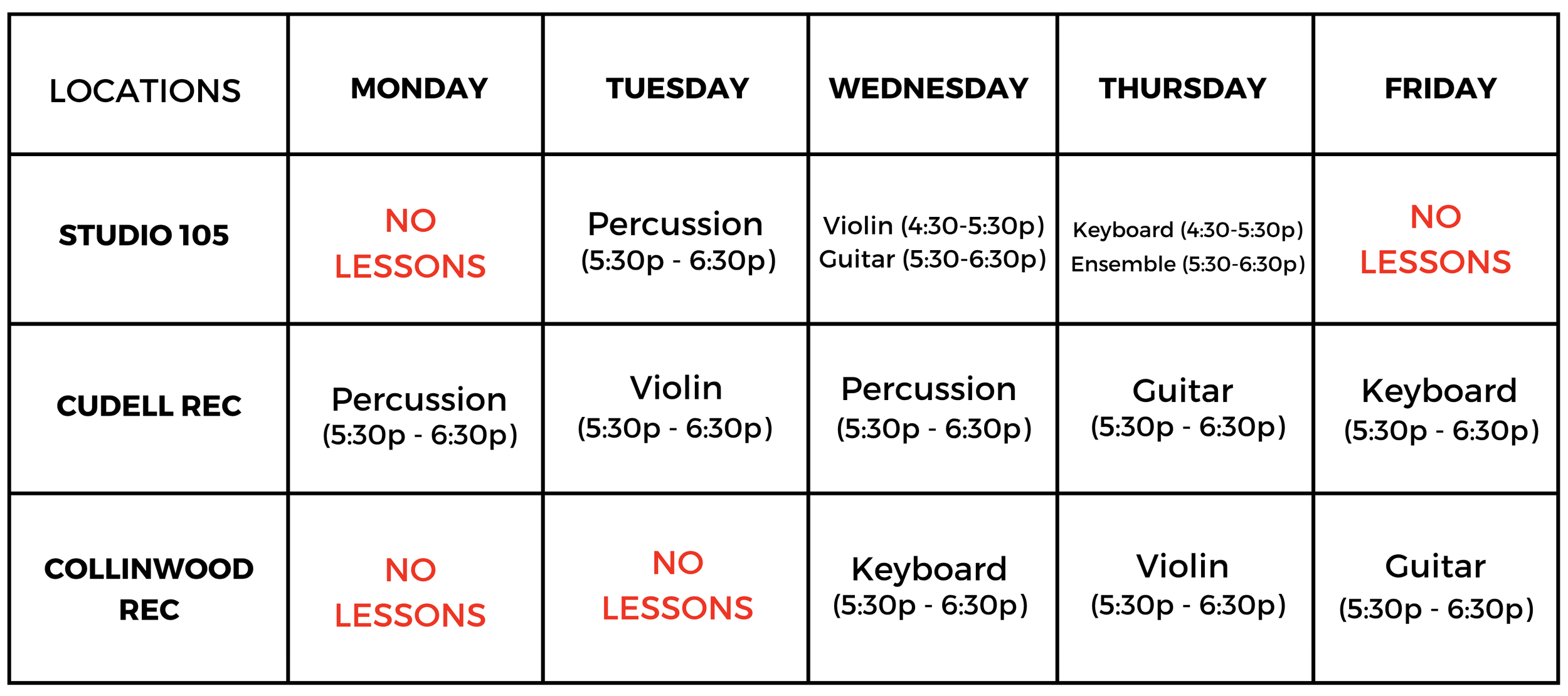 | LOCATIONS | MONDAY | TUESDAY | WEDNESDAY | THURSDAY | FRIDAY |
|---|---|---|---|---|---|
| STUDIO 105 | NO LESSONS | Percussion (5:30p - 6:30p) | Violin (4:30-5:30p) Guitar (5:30-6:30p) | Keyboard (4:30-5:30p) Ensemble (5:30-6:30p) | NO LESSONS |
| CUDELL REC | Percussion (5:30p - 6:30p) | Violin (5:30p - 6:30p) | Percussion (5:30p - 6:30p) | Guitar (5:30p - 6:30p) | Keyboard (5:30p - 6:30p) |
| COLLINWOOD REC | NO LESSONS | NO LESSONS | Keyboard (5:30p - 6:30p) | Violin (5:30p - 6:30p) | Guitar (5:30p - 6:30p) |